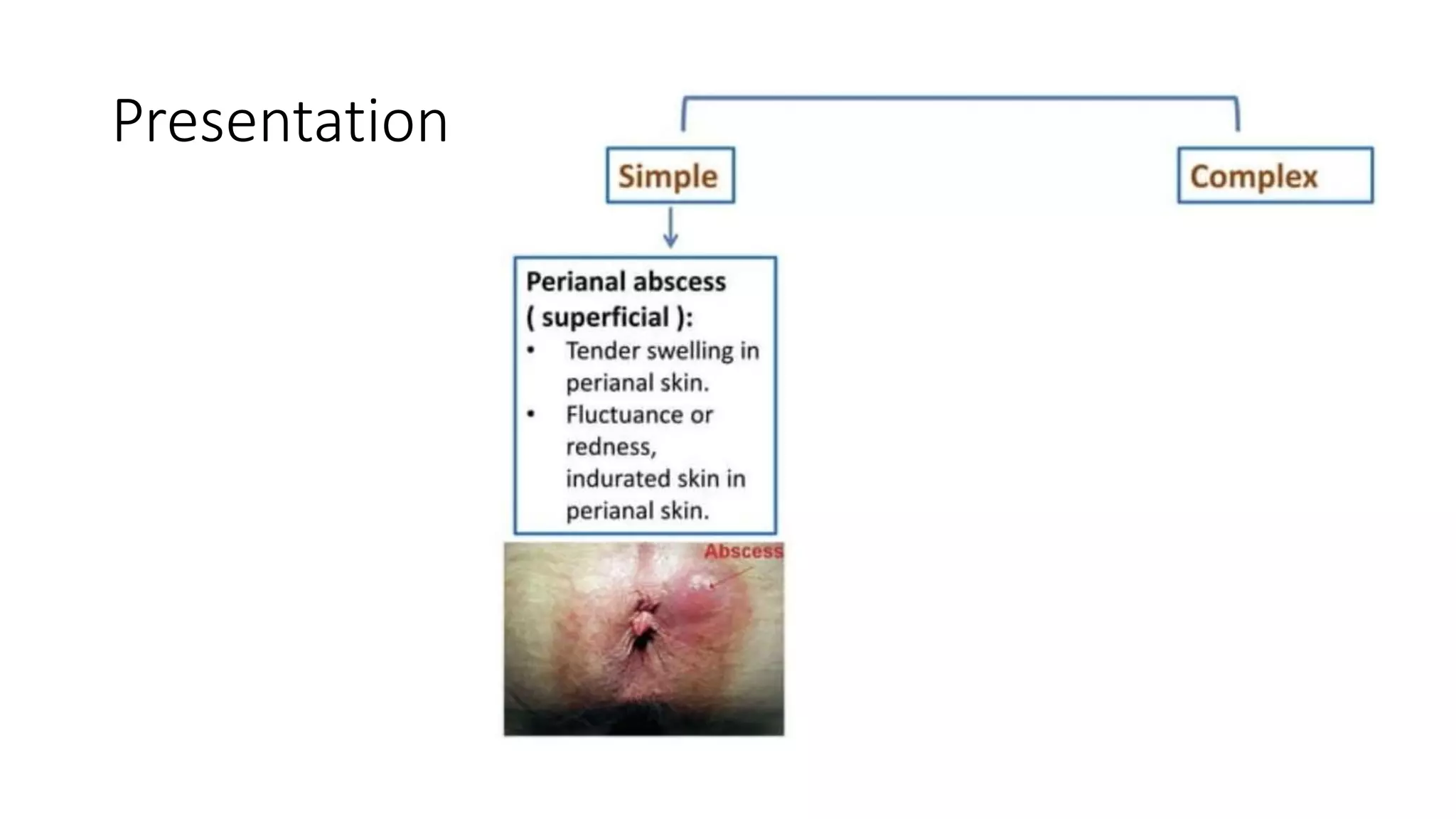 Presentation

Simple

Complex

Perianal abscess ( superficial ):
• Tender swelling in perianal skin.
• Fluctuance or redness, indurated skin in perianal skin.

Abscess